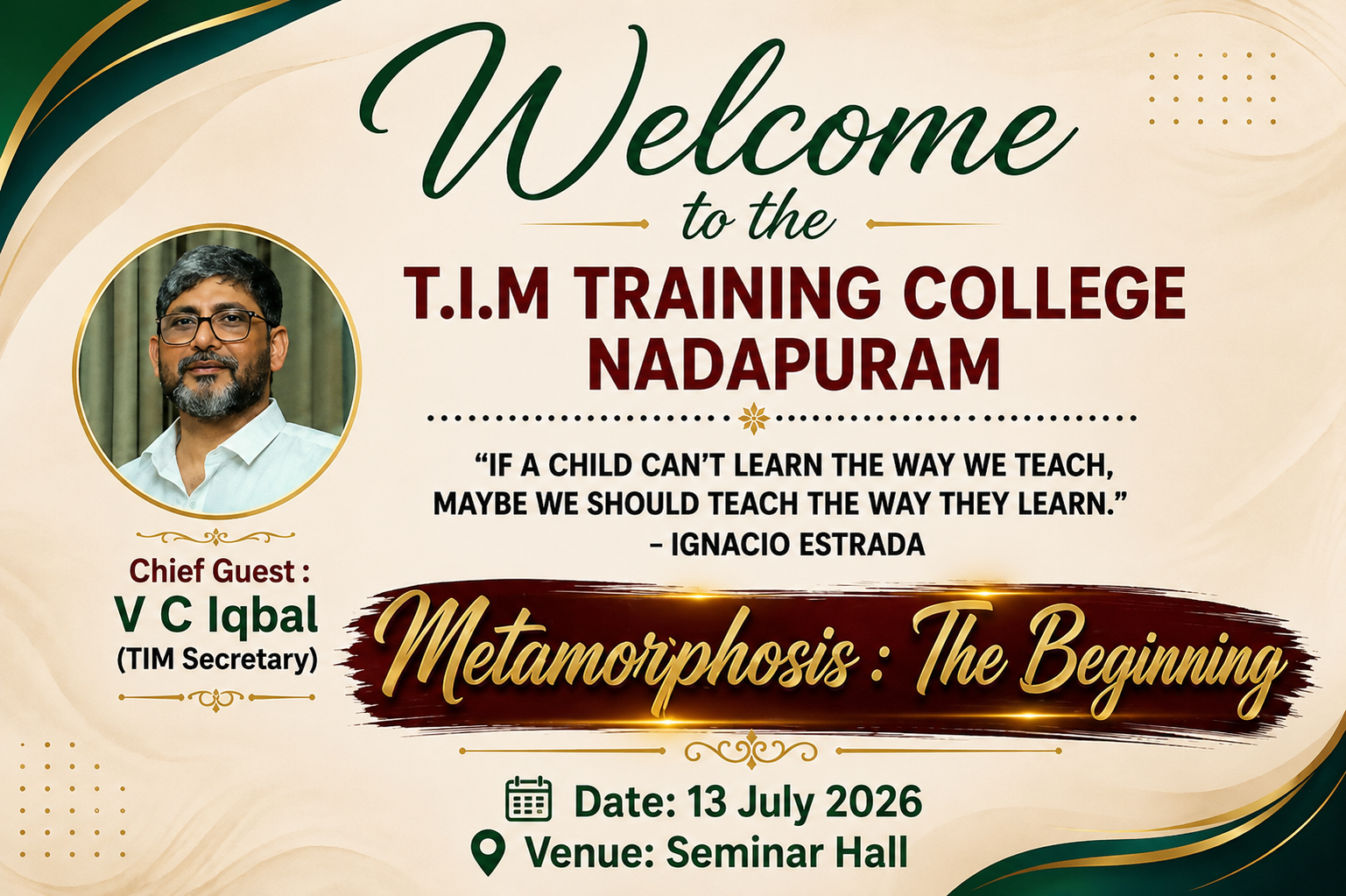 Welcome
to the
T.I.M TRAINING COLLEGE
NADAPURAM

"IF A CHILD CAN'T LEARN THE WAY WE TEACH, MAYBE WE SHOULD TEACH THE WAY THEY LEARN."
– IGNACIO ESTRADA

Chief Guest :
V C Iqbal
(TIM Secretary)

Metamorphosis : The Beginning

Date: 13 July 2026
Venue: Seminar Hall